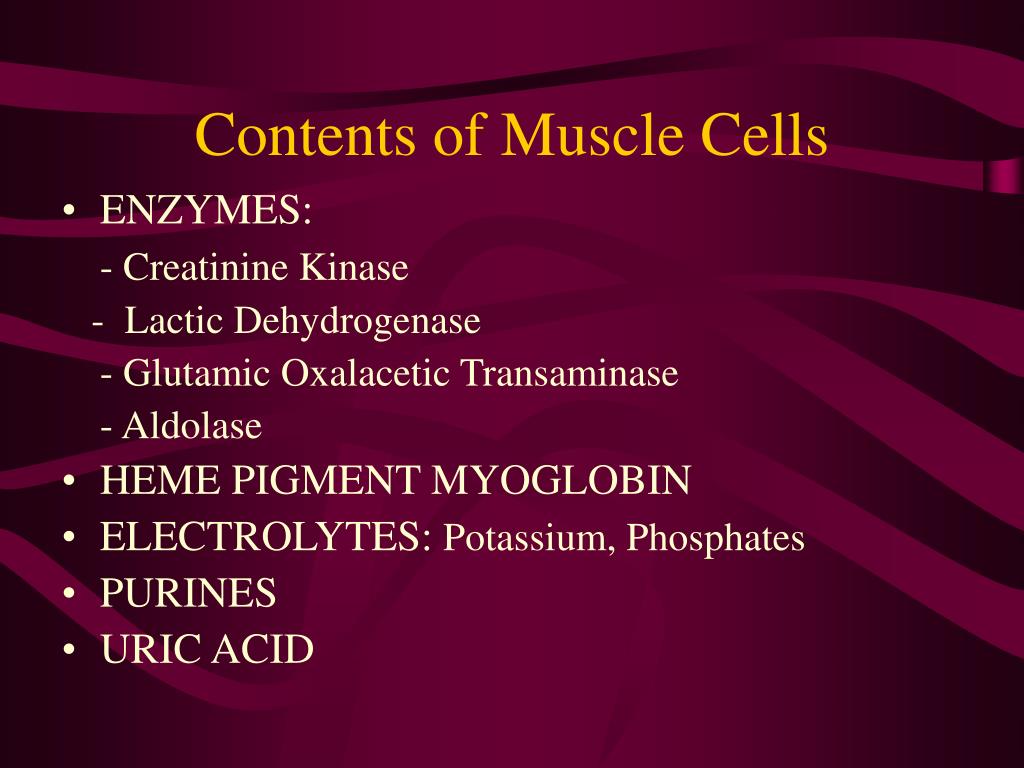 Contents of Muscle Cells

• ENZYMES:
- Creatinine Kinase
- Lactic Dehydrogenase
- Glutamic Oxalacetic Transaminase
- Aldolase
• HEME PIGMENT MYOGLOBIN
• ELECTROLYTES: Potassium, Phosphates
• PURINES
• URIC ACID